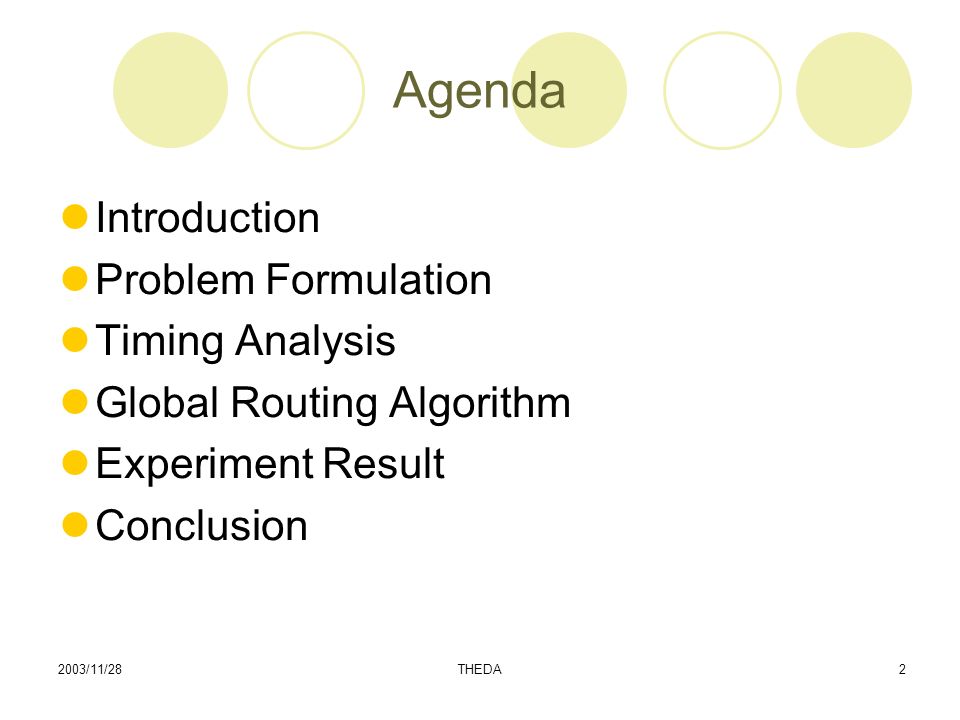 Agenda

- Introduction
- Problem Formulation
- Timing Analysis
- Global Routing Algorithm
- Experiment Result
- Conclusion

2003/11/28
THEDA
2